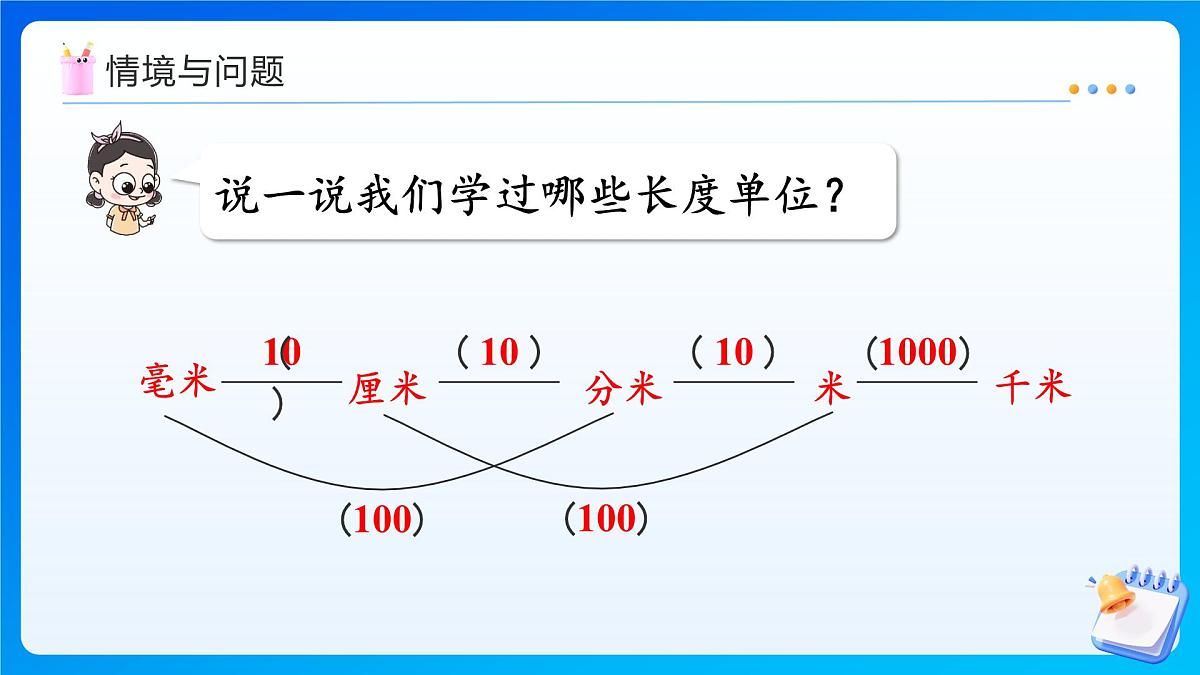 情境与问题

说一说我们学过哪些长度单位？

毫米 (10) 厘米 (10) 分米 (10) 米 (1000) 千米

(100) (100)